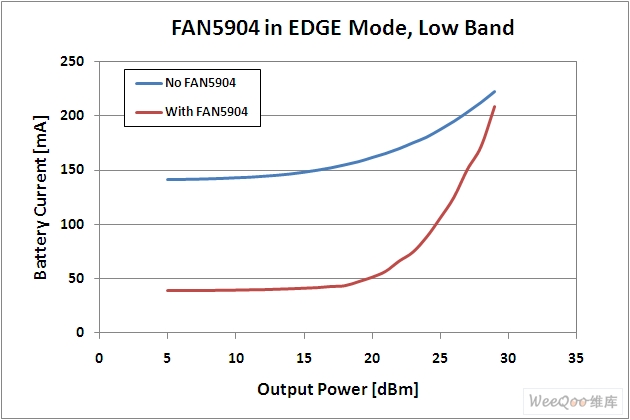 FAN5904 in EDGE Mode, Low Band

No FAN5904
With FAN5904

Battery Current [mA]

250
200
150
100
50
0

0
5
10
15
20
25
30
35

Output Power [dBm]

WeeQoo维库